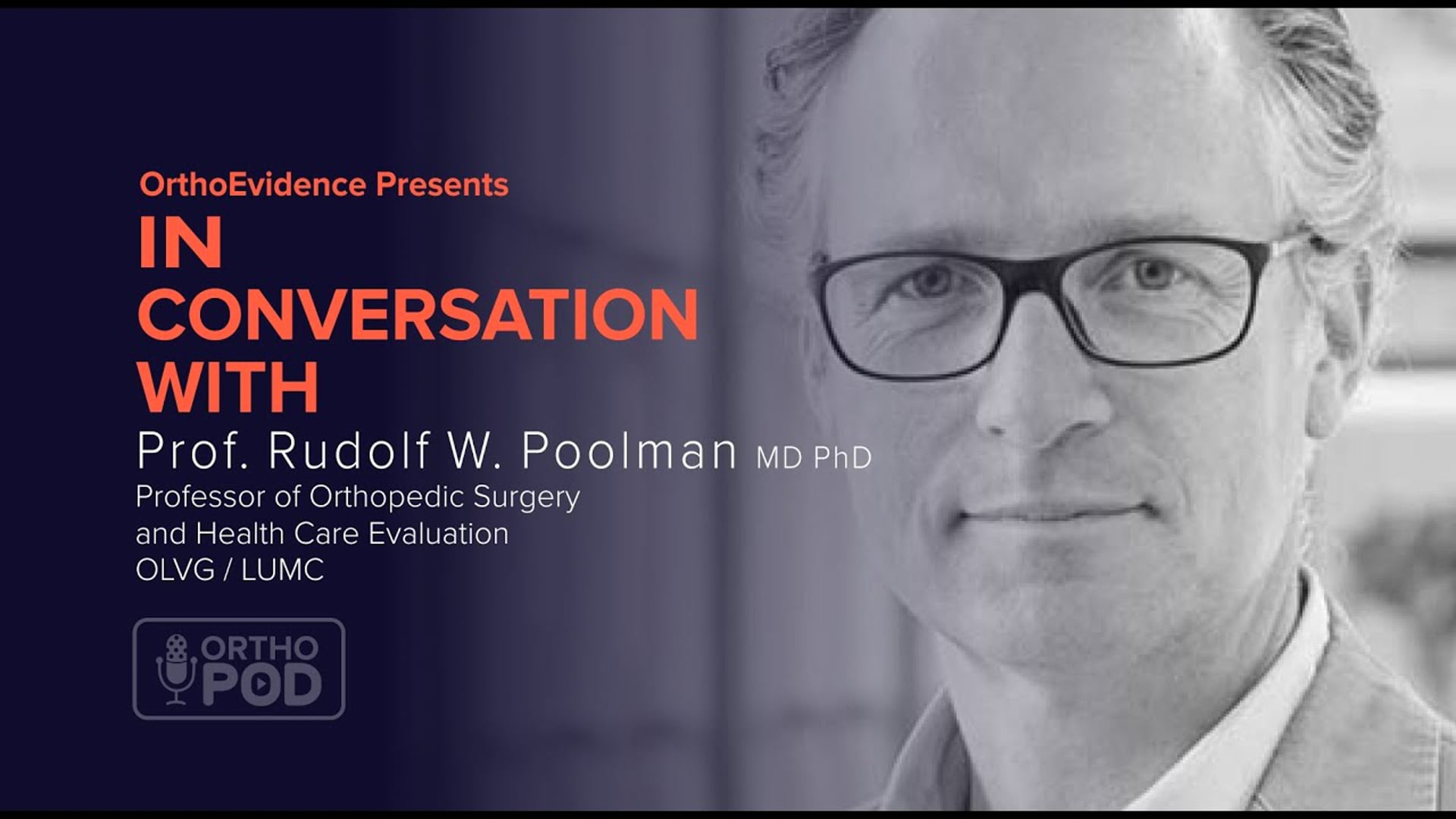 OrthoEvidence Presents
IN CONVERSATION WITH
Prof. Rudolf W. Poolman MD PhD
Professor of Orthopedic Surgery and Health Care Evaluation
OLVG / LUMC

ORTHO POD